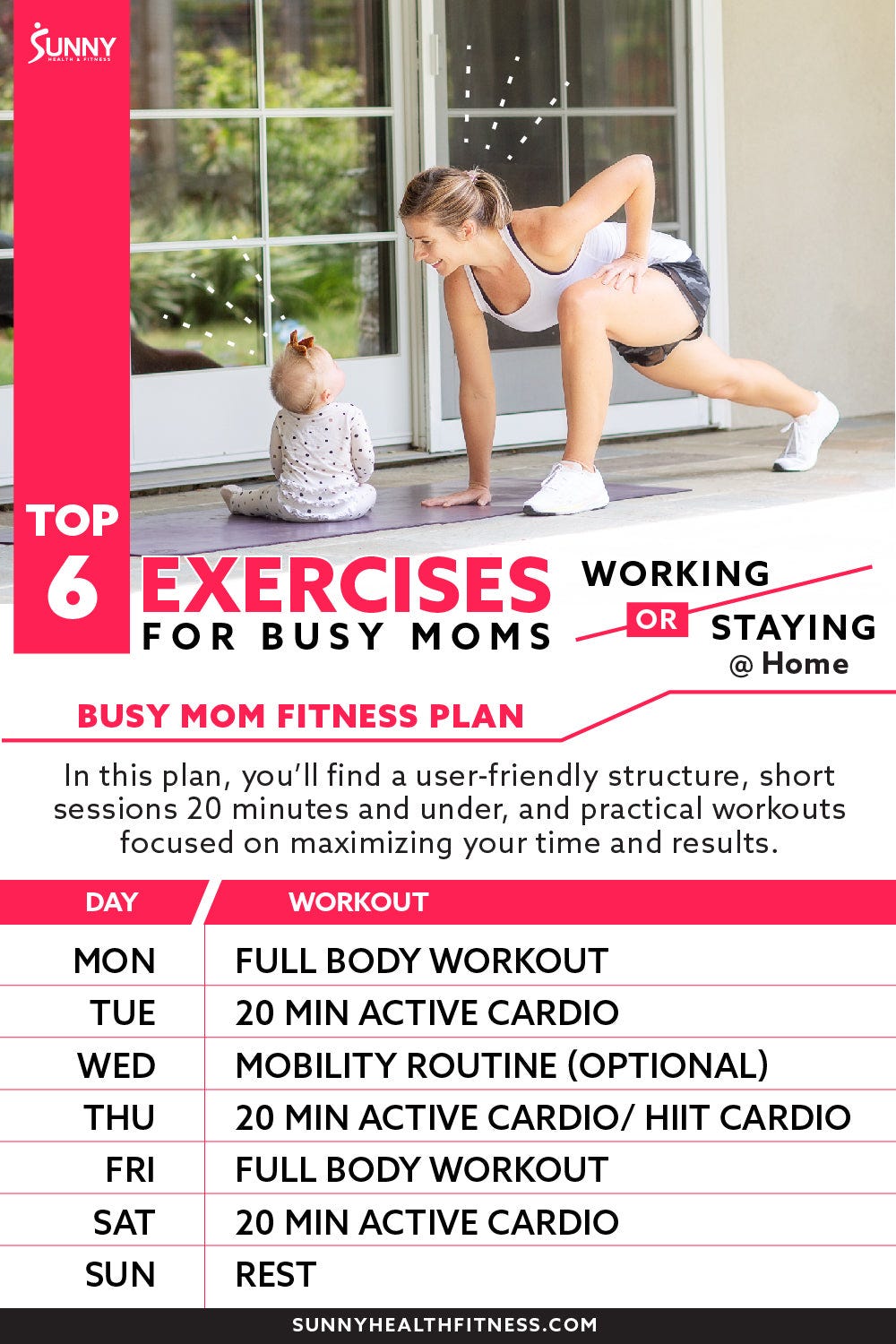 SUNNY
HEALTH & FITNESS

TOP 6 EXERCISES FOR BUSY MOMS

WORKING OR STAYING @ Home

BUSY MOM FITNESS PLAN

In this plan, you'll find a user-friendly structure, short sessions 20 minutes and under, and practical workouts focused on maximizing your time and results.

| DAY | WORKOUT |
|---|---|
| MON | FULL BODY WORKOUT |
| TUE | 20 MIN ACTIVE CARDIO |
| WED | MOBILITY ROUTINE (OPTIONAL) |
| THU | 20 MIN ACTIVE CARDIO/ HIIT CARDIO |
| FRI | FULL BODY WORKOUT |
| SAT | 20 MIN ACTIVE CARDIO |
| SUN | REST |

SUNNYHEALTHFITNESS.COM